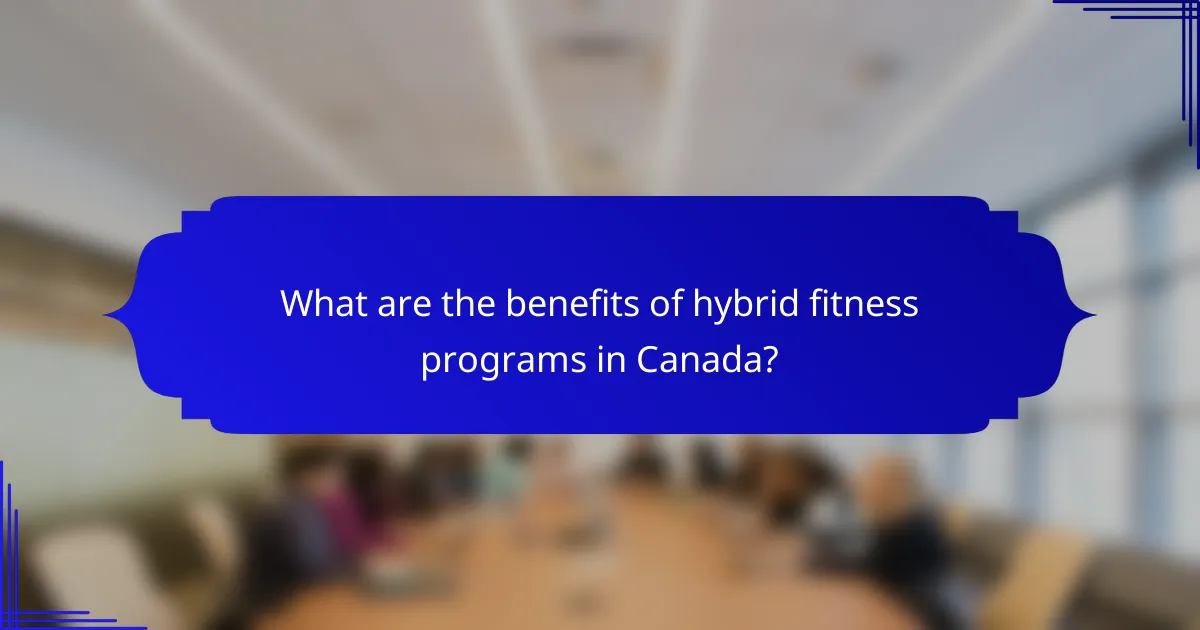 What are the benefits of hybrid fitness programs in Canada?